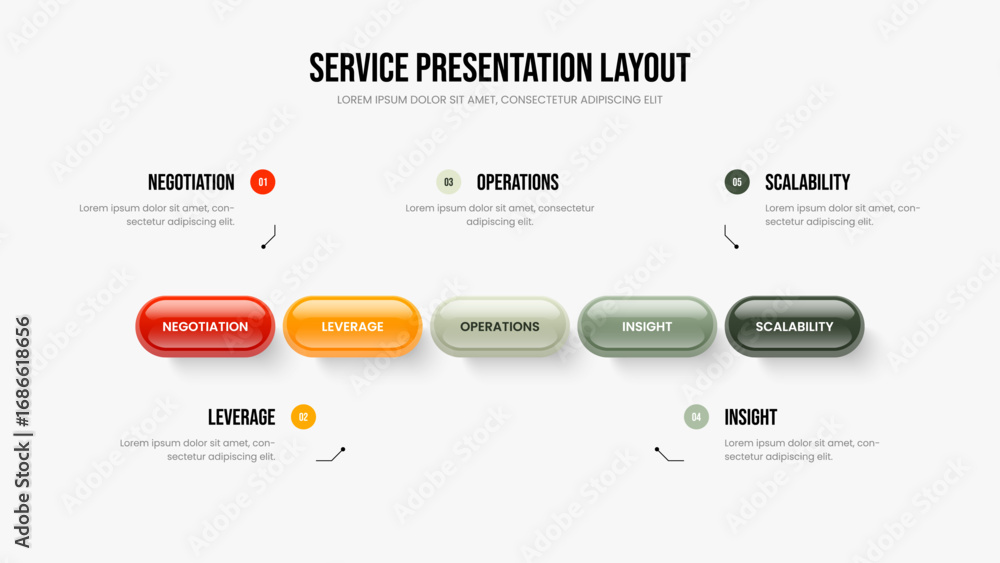 SERVICE PRESENTATION LAYOUT
LOREM IPSUM DOLOR SIT AMET, CONSECTETUR ADIPISCING ELIT

NEGOTIATION 01
Lorem ipsum dolor sit amet, consectetur adipiscing elit.

03 OPERATIONS
Lorem ipsum dolor sit amet, consectetur adipiscing elit.

05 SCALABILITY
Lorem ipsum dolor sit amet, consectetur adipiscing elit.

NEGOTIATION
LEVERAGE
OPERATIONS
INSIGHT
SCALABILITY

LEVERAGE 02
Lorem ipsum dolor sit amet, consectetur adipiscing elit.

04 INSIGHT
Lorem ipsum dolor sit amet, consectetur adipiscing elit.

Adobe Stock | #1686618656